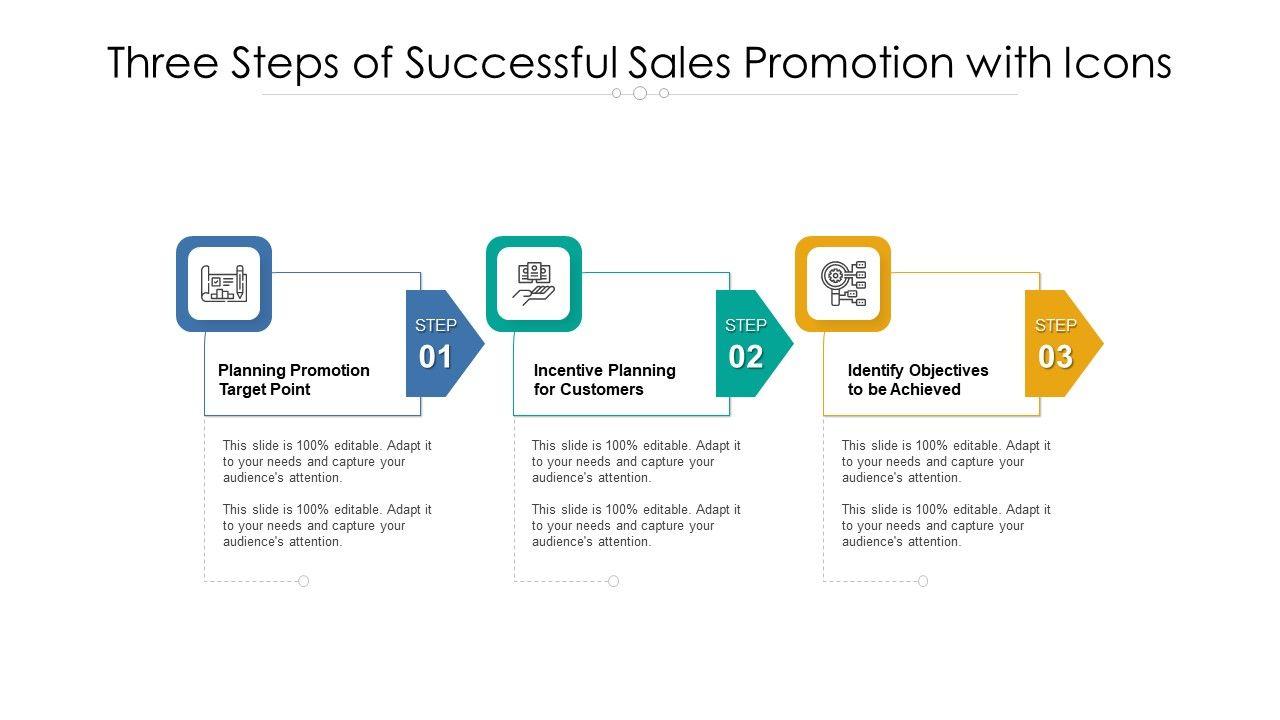 Three Steps of Successful Sales Promotion with Icons

STEP
01

Planning Promotion Target Point

This slide is 100% editable. Adapt it to your needs and capture your audience's attention.

This slide is 100% editable. Adapt it to your needs and capture your audience's attention.

STEP
02

Incentive Planning for Customers

This slide is 100% editable. Adapt it to your needs and capture your audience's attention.

This slide is 100% editable. Adapt it to your needs and capture your audience's attention.

STEP
03

Identify Objectives to be Achieved

This slide is 100% editable. Adapt it to your needs and capture your audience's attention.

This slide is 100% editable. Adapt it to your needs and capture your audience's attention.